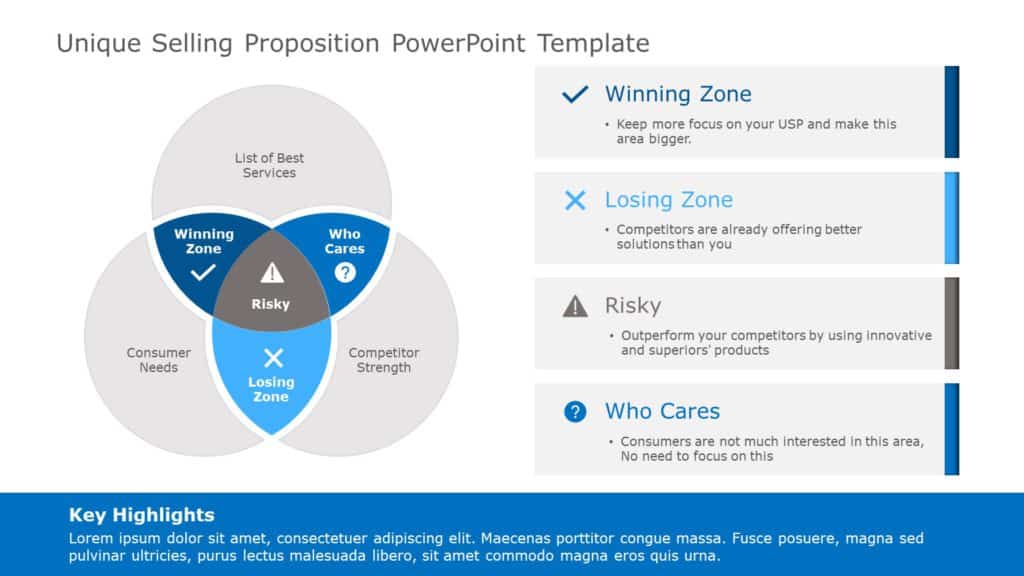 Unique Selling Proposition PowerPoint Template

List of Best Services

Winning Zone

Who Cares

Risky

Consumer Needs

Competitor Strength

Losing Zone

Winning Zone

• Keep more focus on your USP and make this area bigger.

Losing Zone

• Competitors are already offering better solutions than you

Risky

• Outperform your competitors by using innovative and superiors' products

Who Cares

• Consumers are not much interested in this area, No need to focus on this

Key Highlights

Lorem ipsum dolor sit amet, consectetuer adipiscing elit. Maecenas porttitor congue massa. Fusce posuere, magna sed pulvinar ultricies, purus lectus malesuada libero, sit amet commodo magna eros quis urna.